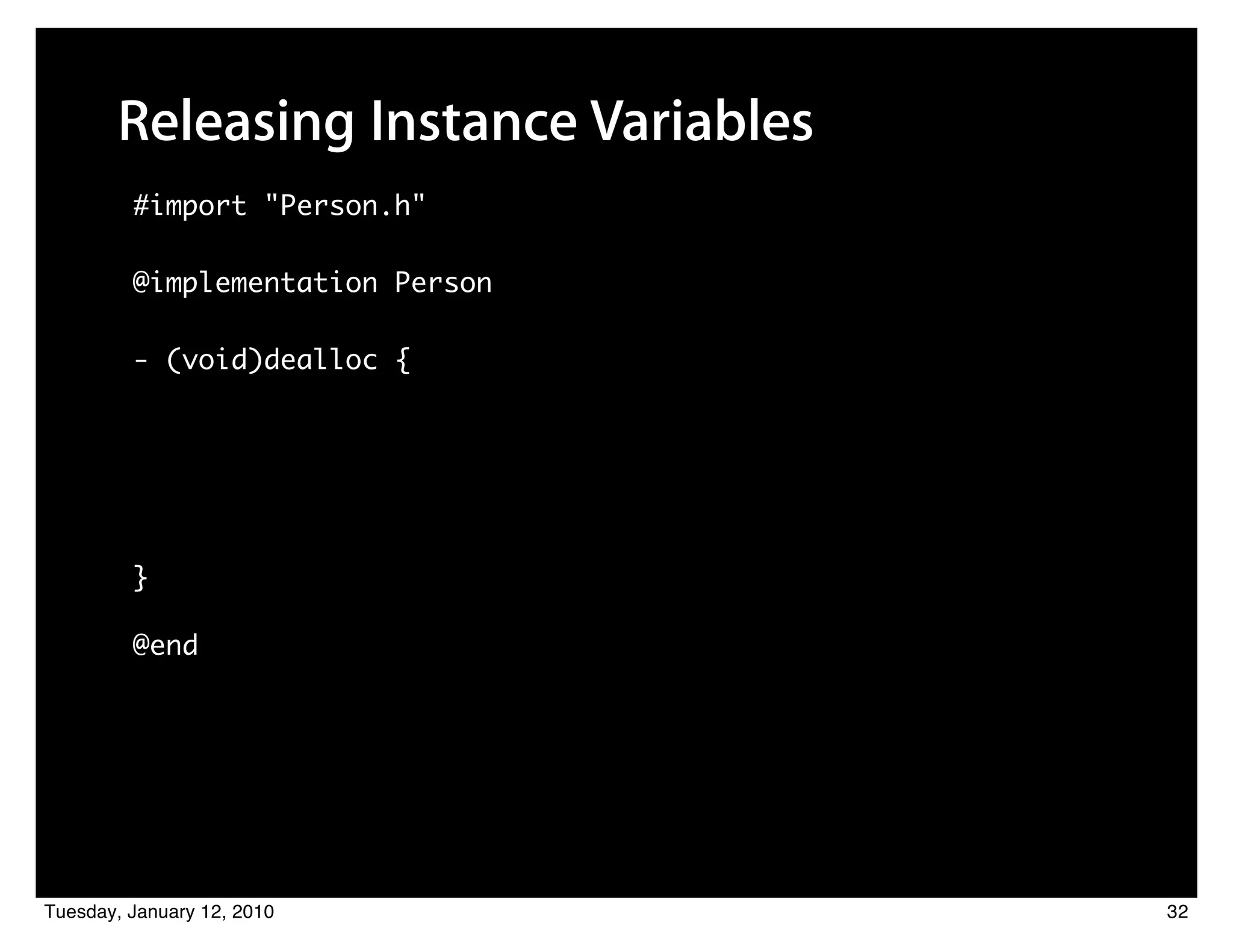 Releasing Instance Variables

#import "Person.h"

@implementation Person

- (void)dealloc {

}

@end

Tuesday, January 12, 2010

32